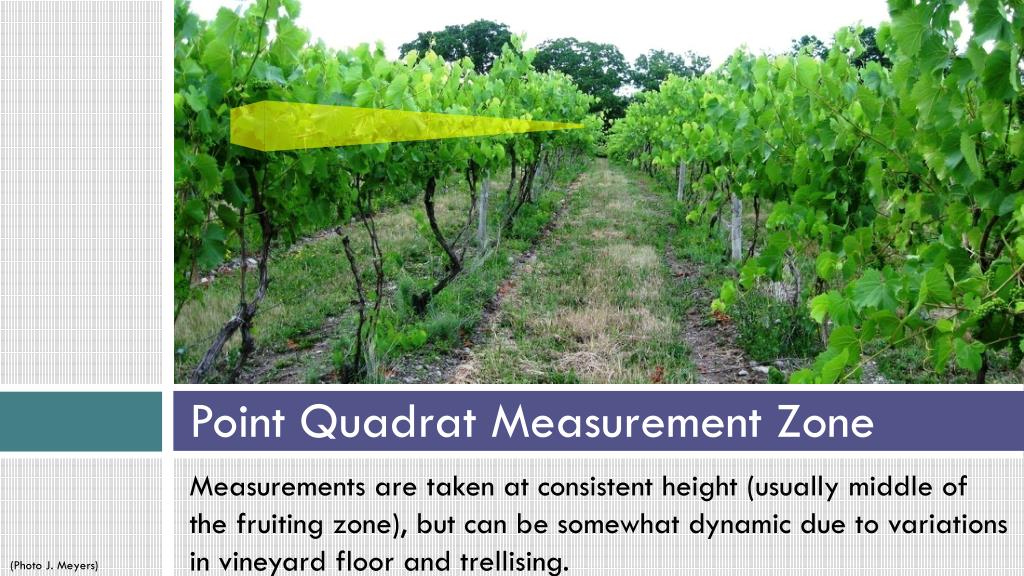 Point Quadrat Measurement Zone

Measurements are taken at consistent height (usually middle of the fruiting zone), but can be somewhat dynamic due to variations in vineyard floor and trellising.

(Photo J. Meyers)